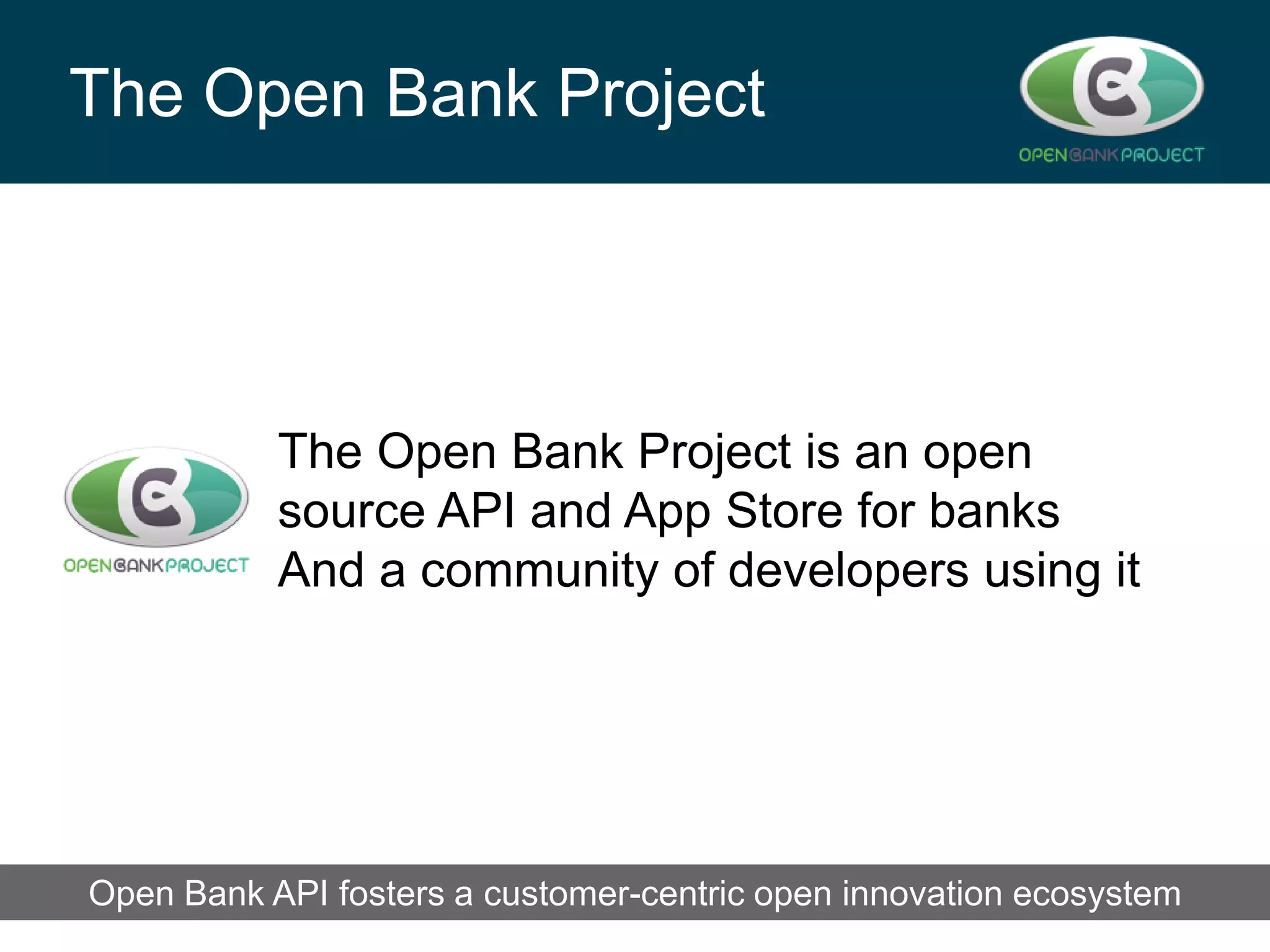 The Open Bank Project

OPENBANKPROJECT

OPENBANKPROJECT

The Open Bank Project is an open source API and App Store for banks
And a community of developers using it

Open Bank API fosters a customer-centric open innovation ecosystem